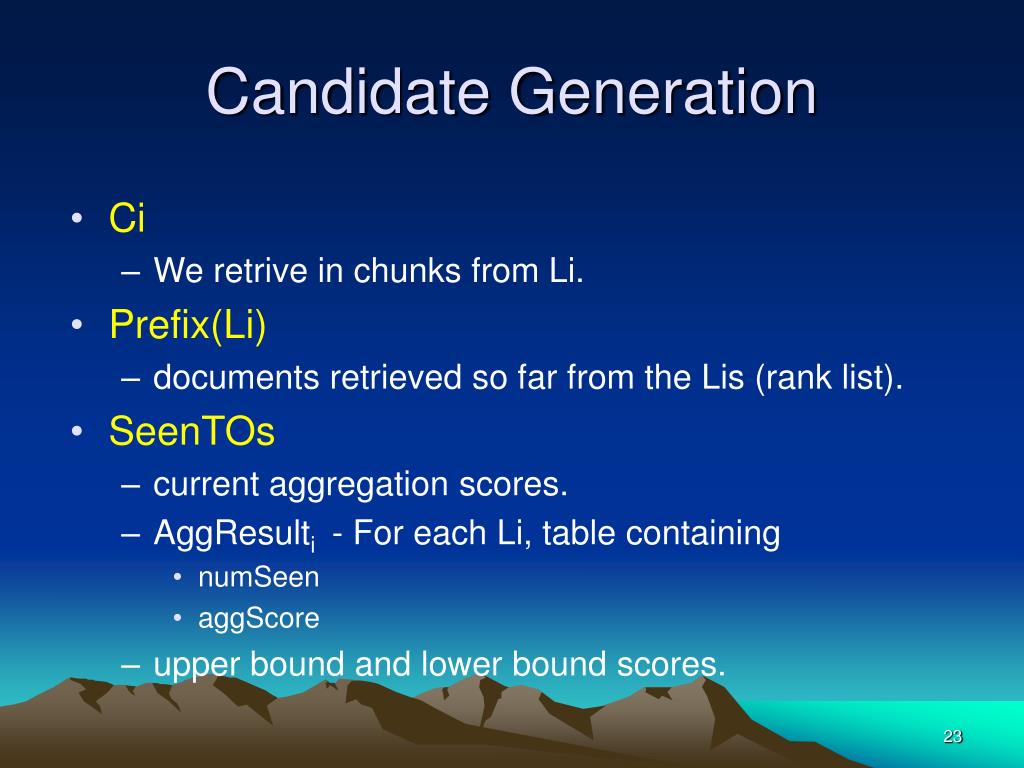 Candidate Generation

• Ci
– We retrive in chunks from Li.
• Prefix(Li)
– documents retrieved so far from the Lis (rank list).
• SeenTOs
– current aggregation scores.
– AggResult$_i$ - For each Li, table containing
• numSeen
• aggScore
– upper bound and lower bound scores.

23